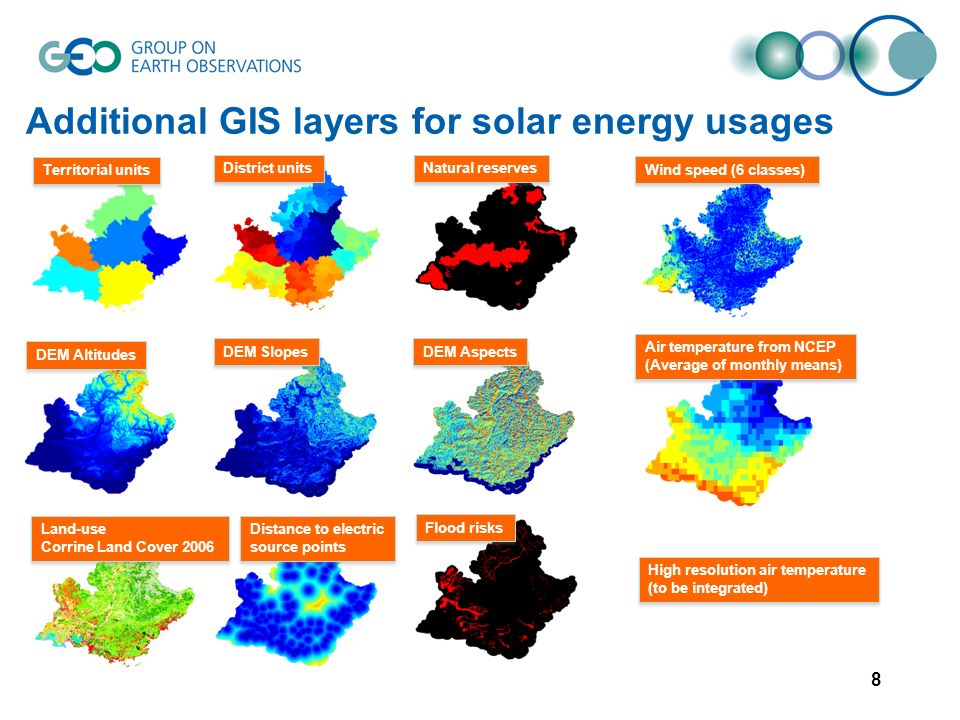 GEO GROUP ON EARTH OBSERVATIONS

Additional GIS layers for solar energy usages

Territorial units

District units

Natural reserves

Wind speed (6 classes)

DEM Altitudes

DEM Slopes

DEM Aspects

Air temperature from NCEP (Average of monthly means)

Land-use Corrine Land Cover 2006

Distance to electric source points

Flood risks

High resolution air temperature (to be integrated)

8